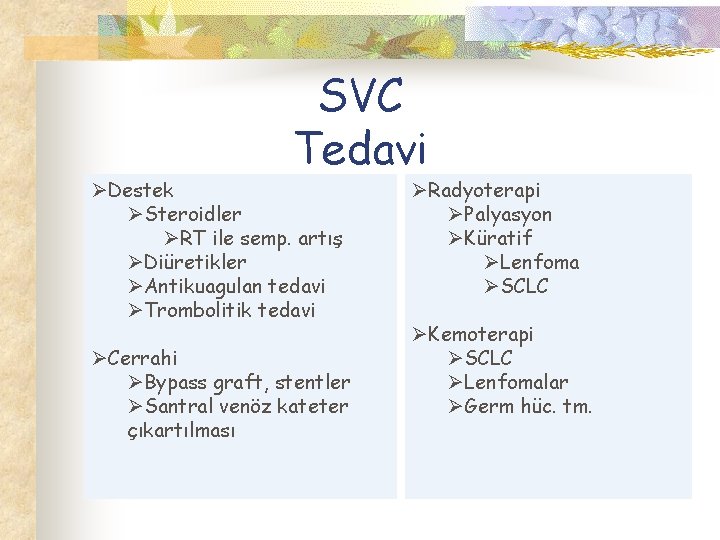 SVC
Tedavi

➢Destek
➢Steroidler
➢RT ile semp. artış
➢Diüretikler
➢Antikuagulan tedavi
➢Trombolitik tedavi

➢Cerrahi
➢Bypass graft, stentler
➢Santral venöz kateter çıkartılması

➢Radyoterapi
➢Palyasyon
➢Küratif
➢Lenfoma
➢SCLC

➢Kemoterapi
➢SCLC
➢Lenfomalar
➢Germ hüc. tm.